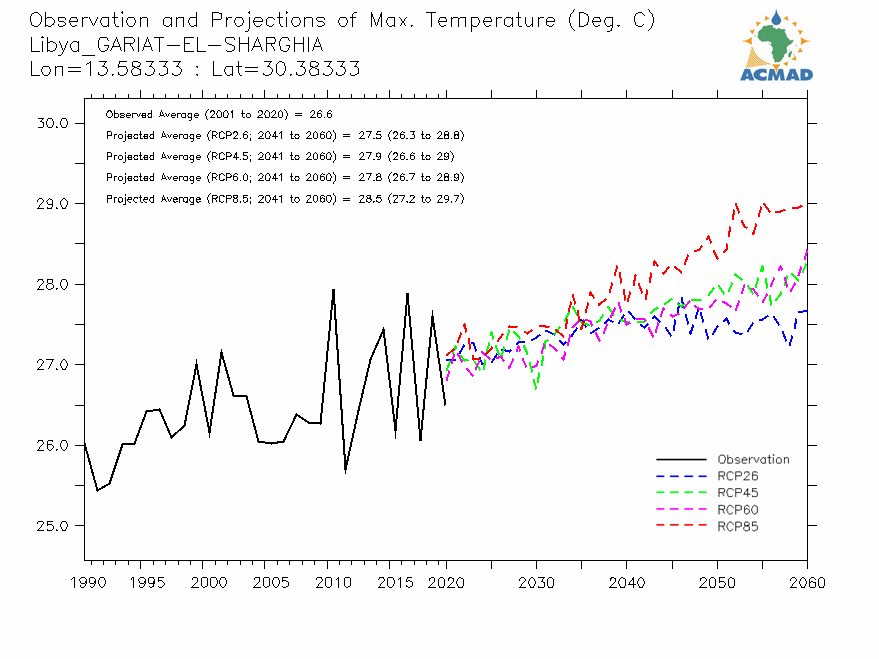 Observation and Projections of Max. Temperature (Deg. C)
Libya_GARIAT-EL-SHARGHIA
Lon=13.58333 : Lat=30.38333

ACMAD

Observed Average (2001 to 2020) = 26.6
Projected Average (RCP2.6; 2041 to 2060) = 27.5 (26.3 to 28.8)
Projected Average (RCP4.5; 2041 to 2060) = 27.9 (26.6 to 29)
Projected Average (RCP6.0; 2041 to 2060) = 27.8 (26.7 to 28.9)
Projected Average (RCP8.5; 2041 to 2060) = 28.5 (27.2 to 29.7)

30.0
29.0
28.0
27.0
26.0
25.0

Observation
RCP26
RCP45
RCP60
RCP85

1990 1995 2000 2005 2010 2015 2020 2030 2040 2050 2060